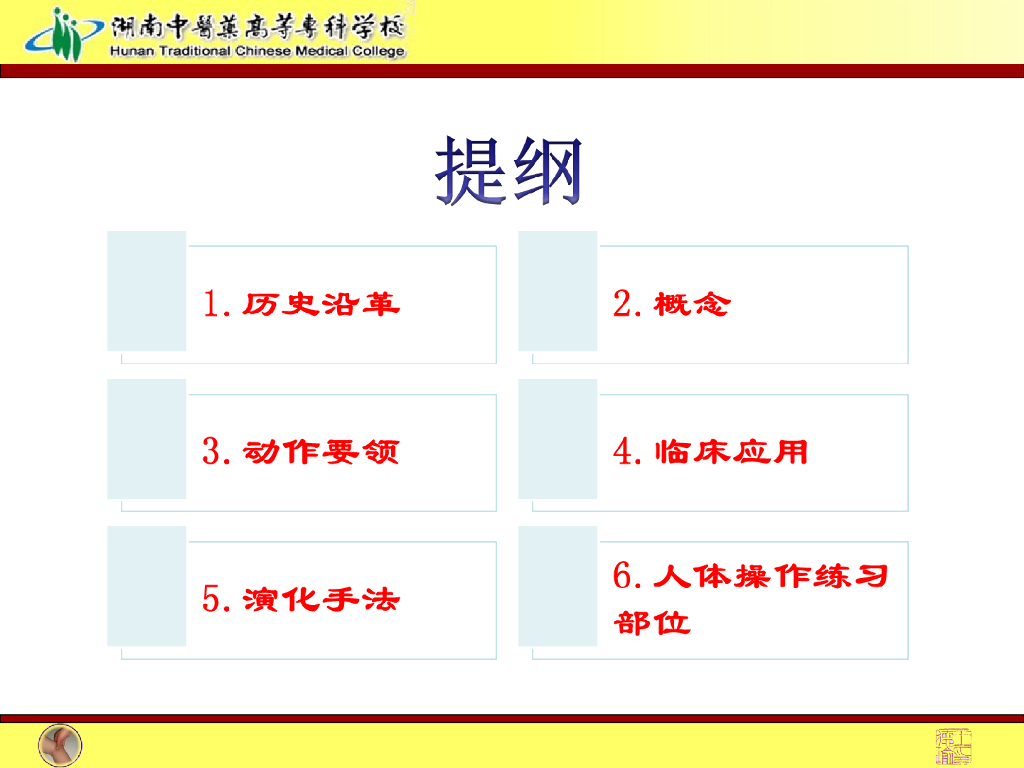 湖南中醫藥高等專科学校
Hunan Traditional Chinese Medical College

提纲

1. 历史沿革

2. 概念

3. 动作要领

4. 临床应用

5. 演化手法

6. 人体操作练习部位